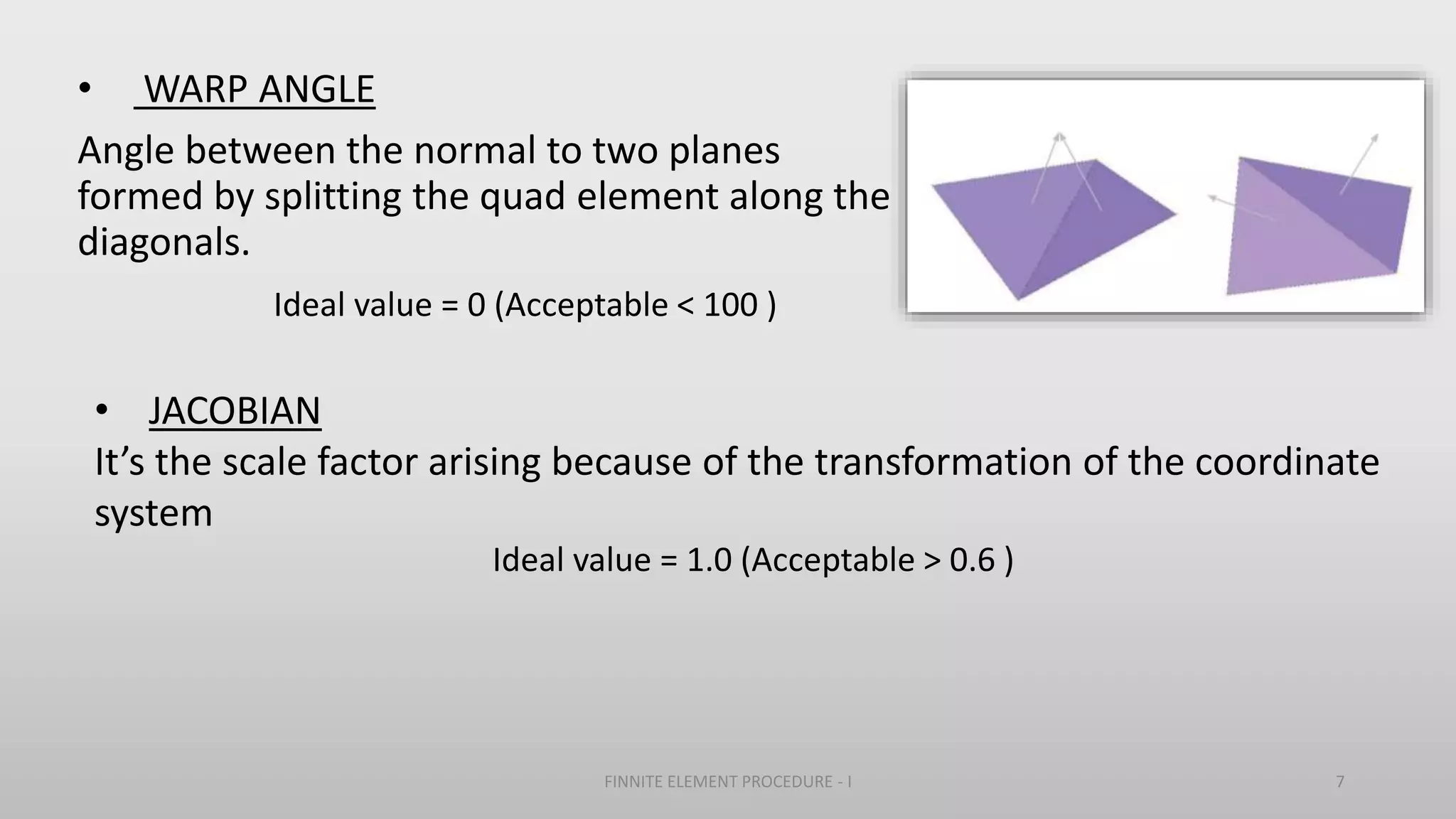 • WARP ANGLE

Angle between the normal to two planes formed by splitting the quad element along the diagonals.

Ideal value = 0 (Acceptable < 100 )

• JACOBIAN

It’s the scale factor arising because of the transformation of the coordinate system

Ideal value = 1.0 (Acceptable > 0.6 )

FINNITE ELEMENT PROCEDURE - I

7